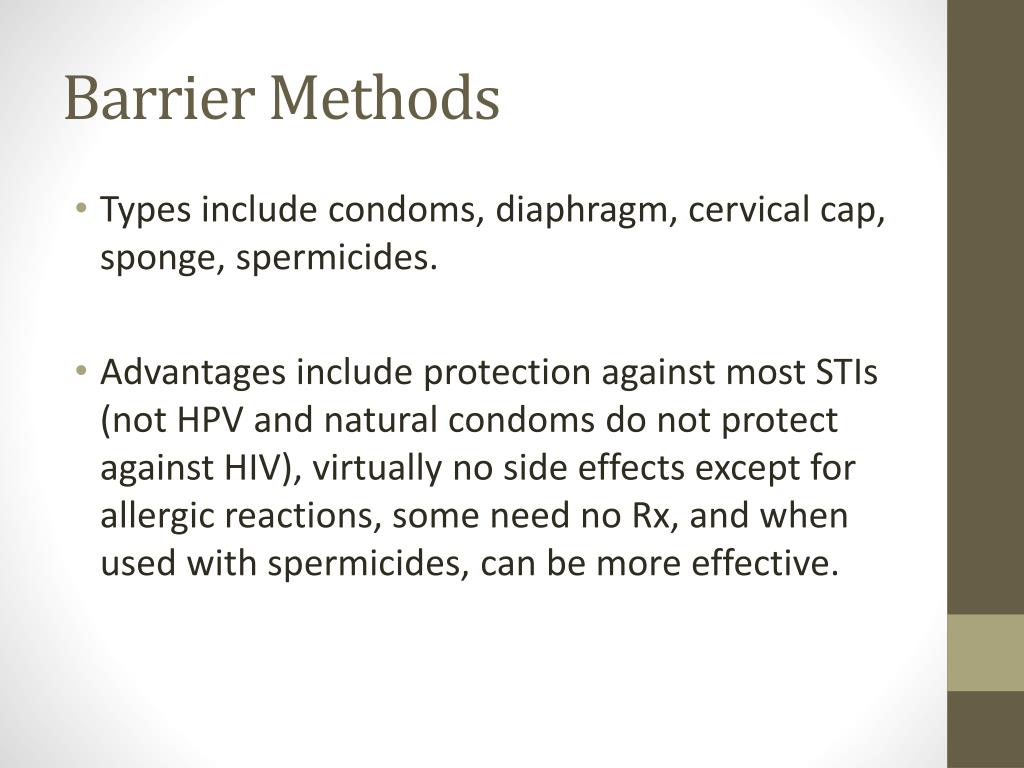 Barrier Methods

• Types include condoms, diaphragm, cervical cap, sponge, spermicides.

• Advantages include protection against most STIs (not HPV and natural condoms do not protect against HIV), virtually no side effects except for allergic reactions, some need no Rx, and when used with spermicides, can be more effective.